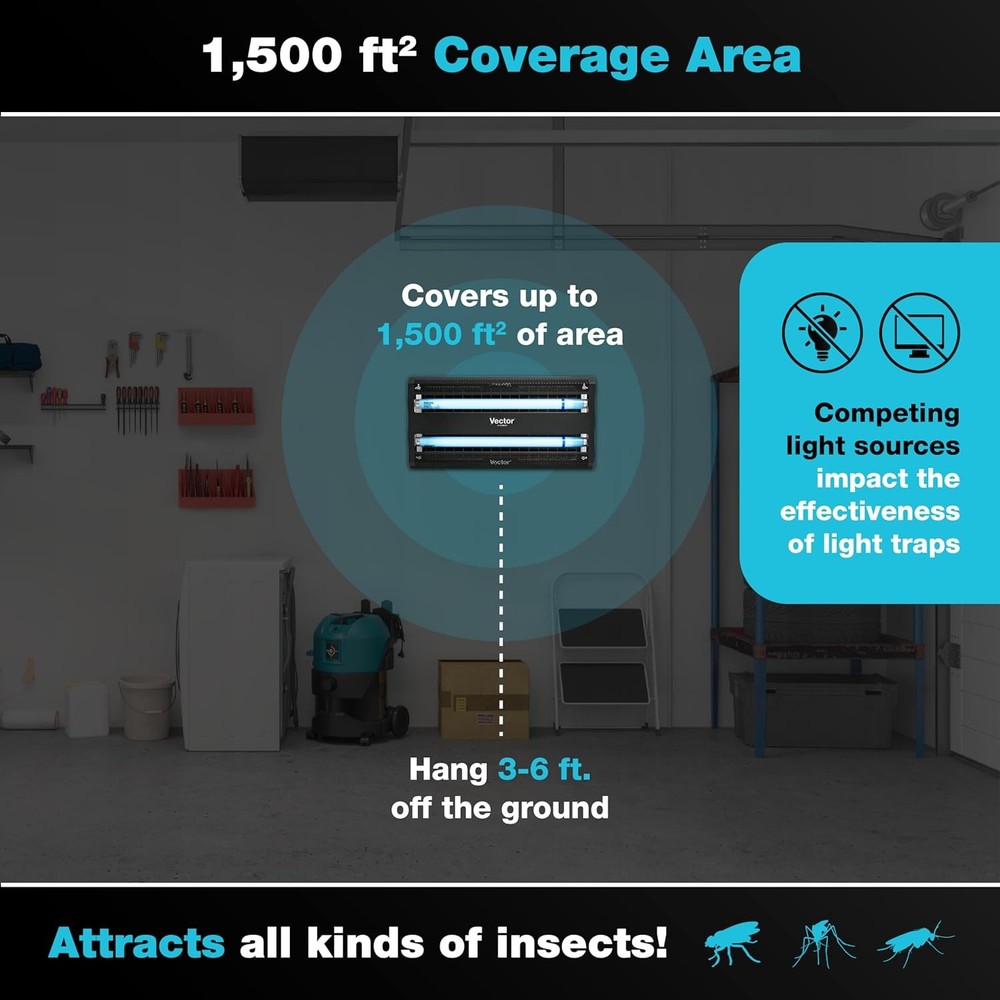 1,500 ft² Coverage Area

Covers up to 1,500 ft² of area

Vector

Vector

Competing light sources impact the effectiveness of light traps

Hang 3-6 ft. off the ground

Attracts all kinds of insects!